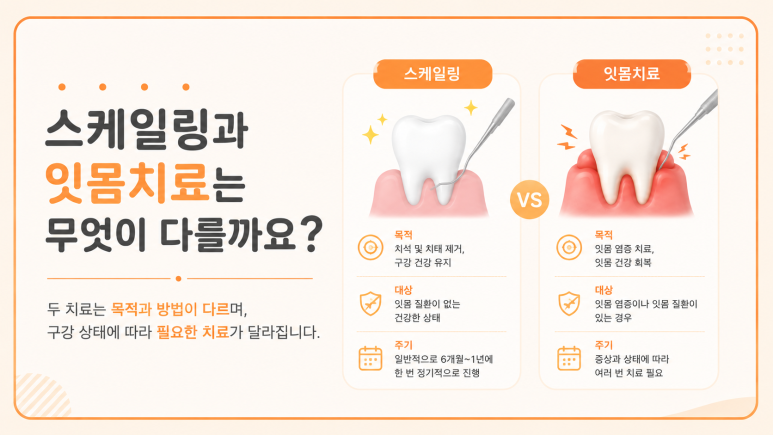 스케일링과
잇몸치료는
무엇이 다를까요?

두 치료는 목적과 방법이 다르며,
구강 상태에 따라 필요한 치료가 달라집니다.

스케일링

목적
치석 및 치태 제거,
구강 건강 유지

대상
잇몸 질환이 없는
건강한 상태

주기
일반적으로 6개월~1년에
한 번 정기적으로 진행

VS

잇몸치료

목적
잇몸 염증 치료,
잇몸 건강 회복

대상
잇몸 염증이나 잇몸 질환이
있는 경우

주기
증상과 상태에 따라
여러 번 치료 필요